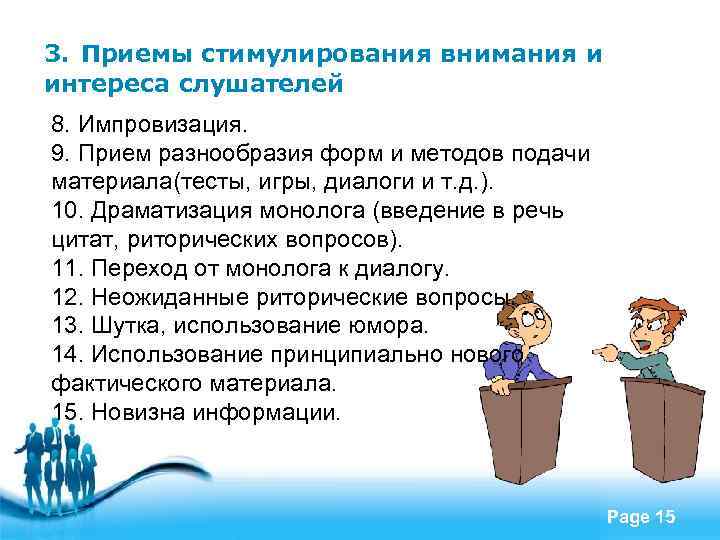 3. Приемы стимулирования внимания и интереса слушателей

8. Импровизация.
9. Прием разнообразия форм и методов подачи материала(тесты, игры, диалоги и т.д.).
10. Драматизация монолога (введение в речь цитат, риторических вопросов).
11. Переход от монолога к диалогу.
12. Неожиданные риторические вопросы.
13. Шутка, использование юмора.
14. Использование принципиально нового фактического материала.
15. Новизна информации.

Page 15